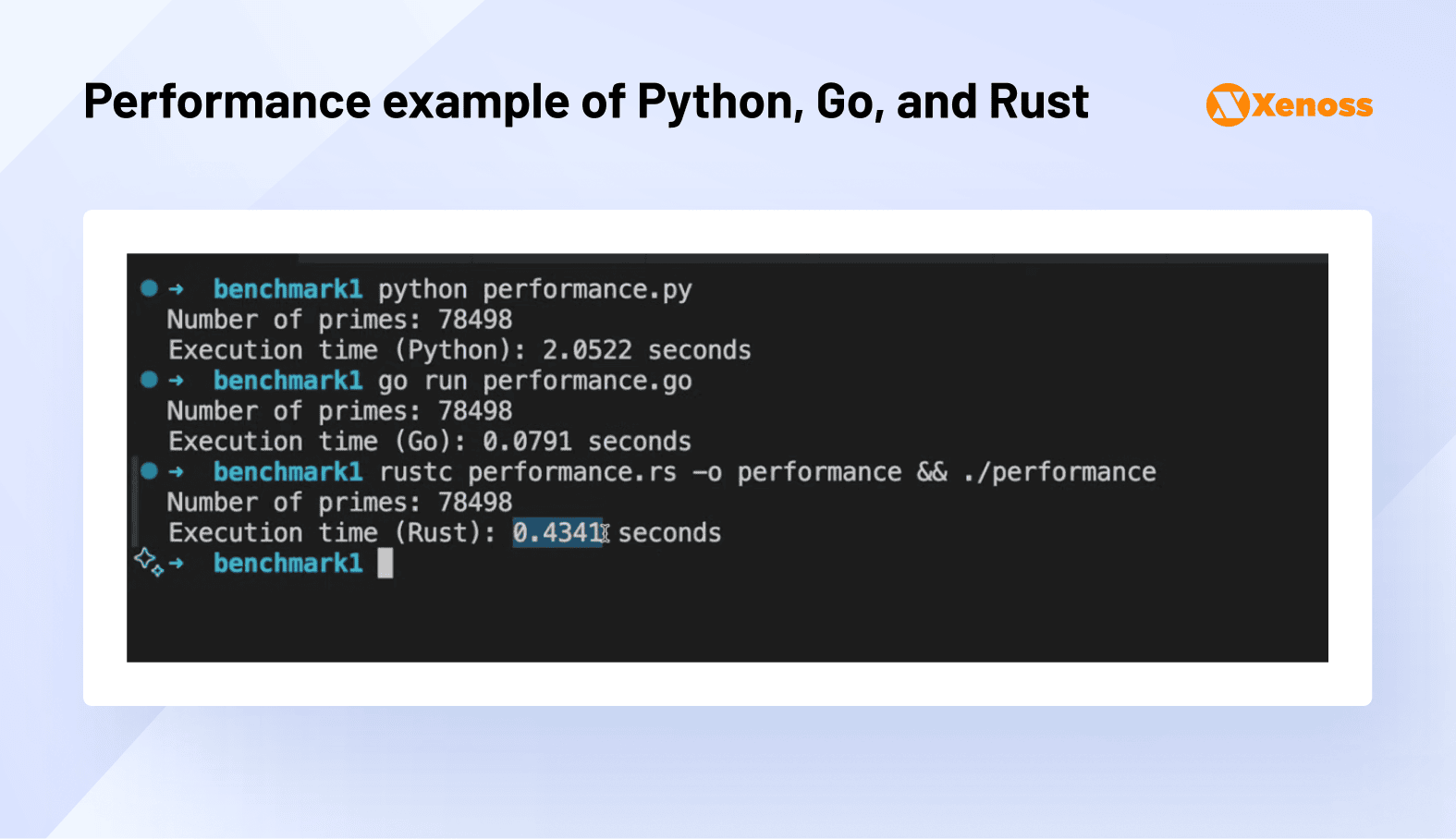 Performance example of Python, Go, and Rust

Xenoss

→ benchmark1 python performance.py
Number of primes: 78498
Execution time (Python): 2.0522 seconds
→ benchmark1 go run performance.go
Number of primes: 78498
Execution time (Go): 0.0791 seconds
→ benchmark1 rustc performance.rs -o performance && ./performance
Number of primes: 78498
Execution time (Rust): 0.4341 seconds
→ benchmark1